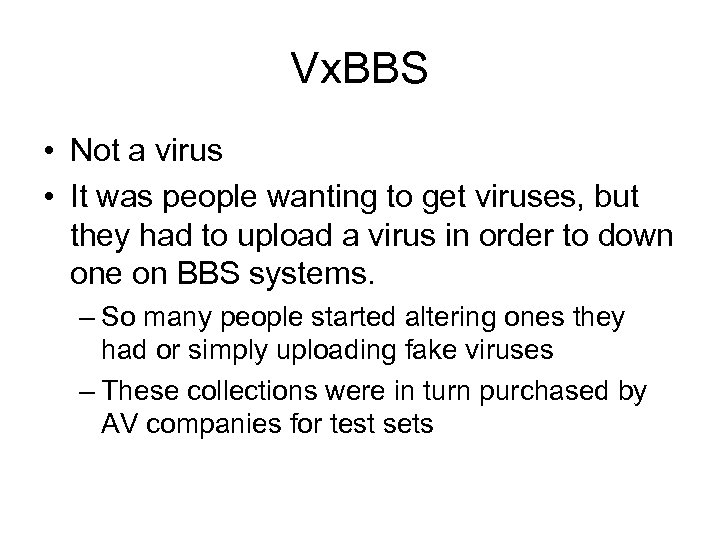 VxBBS

• Not a virus
• It was people wanting to get viruses, but they had to upload a virus in order to down one on BBS systems.
– So many people started altering ones they had or simply uploading fake viruses
– These collections were in turn purchased by AV companies for test sets